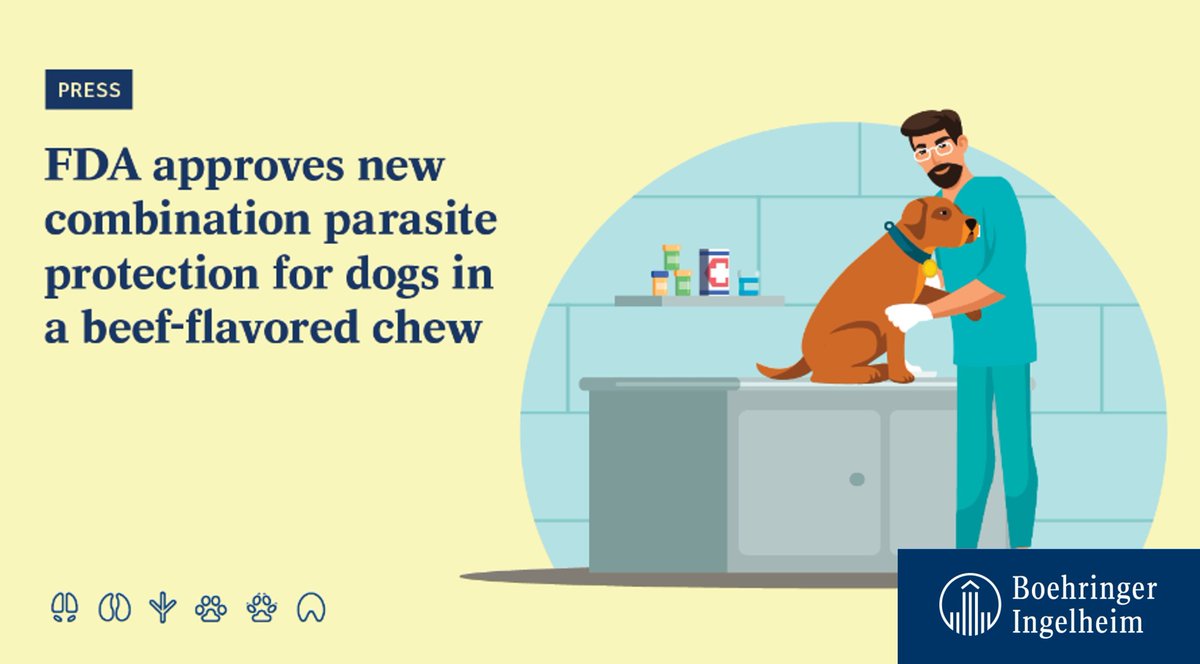 PRESS

FDA approves new combination parasite protection for dogs in a beef-flavored chew

Boehringer Ingelheim